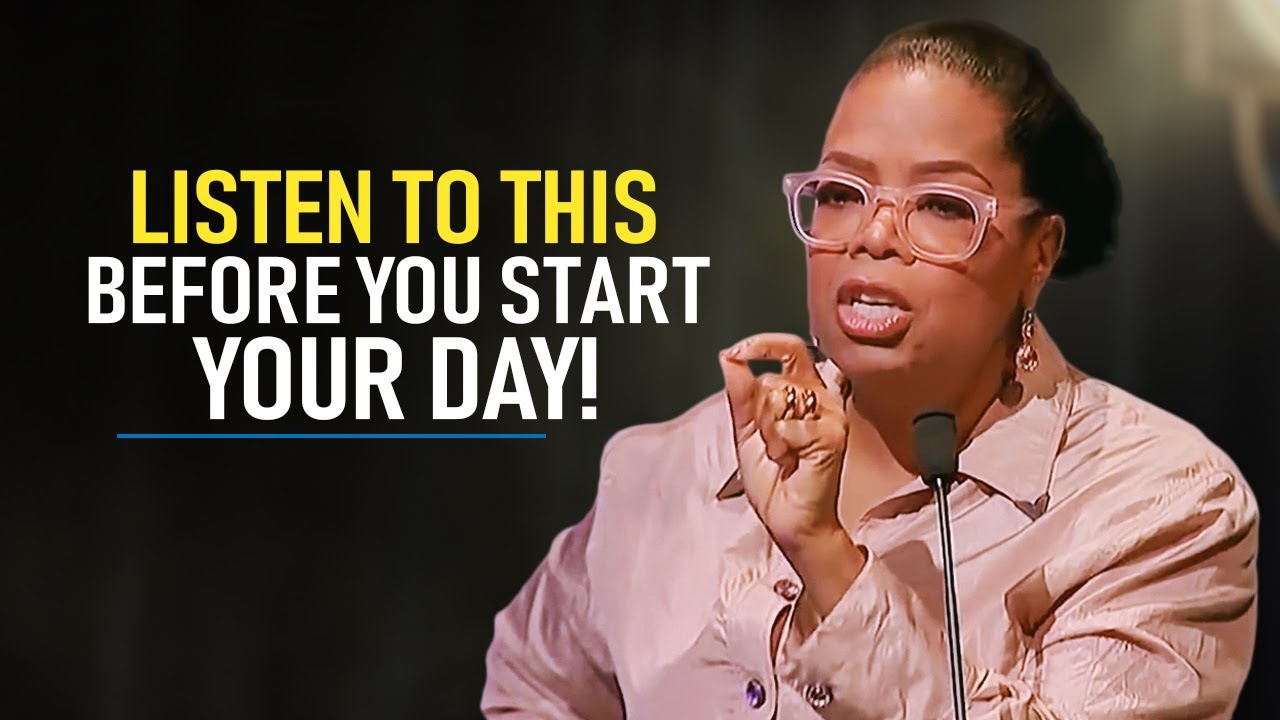 LISTEN TO THIS
BEFORE YOU START
YOUR DAY!